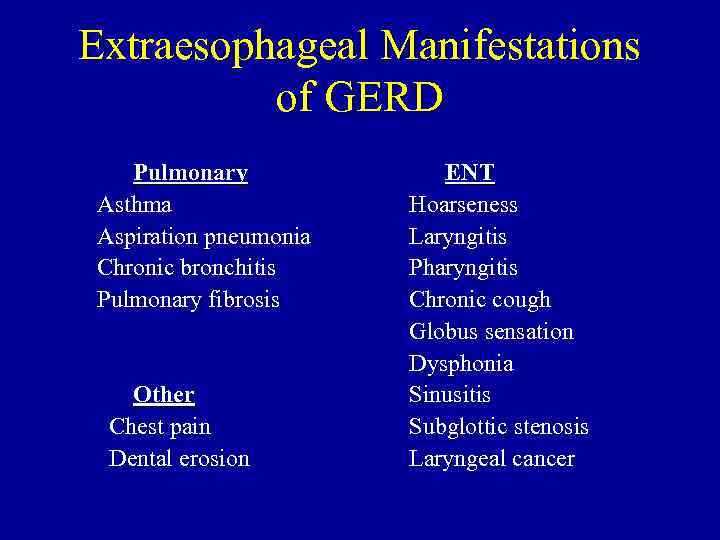 Extraesophageal Manifestations of GERD

Pulmonary
Asthma
Aspiration pneumonia
Chronic bronchitis
Pulmonary fibrosis

Other
Chest pain
Dental erosion

ENT
Hoarseness
Laryngitis
Pharyngitis
Chronic cough
Globus sensation
Dysphonia
Sinusitis
Subglottic stenosis
Laryngeal cancer